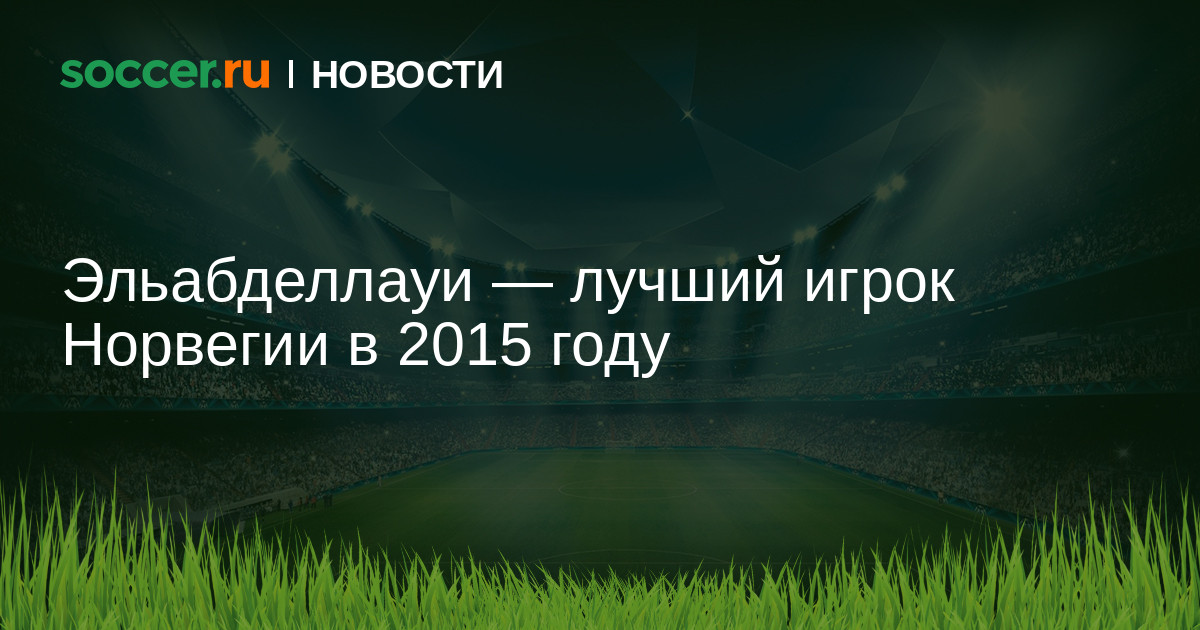 soccer.ru | НОВОСТИ

Эльабделлауи — лучший игрок Норвегии в 2015 году